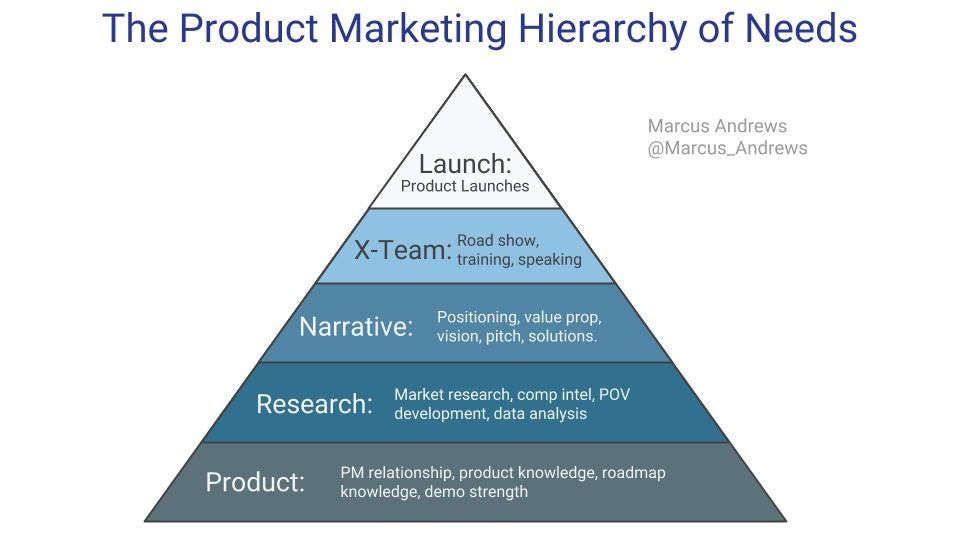 The Product Marketing Hierarchy of Needs

Marcus Andrews
@Marcus_Andrews

Launch:
Product Launches

X-Team: Road show, training, speaking

Narrative: Positioning, value prop, vision, pitch, solutions.

Research: Market research, comp intel, POV development, data analysis

Product: PM relationship, product knowledge, roadmap knowledge, demo strength